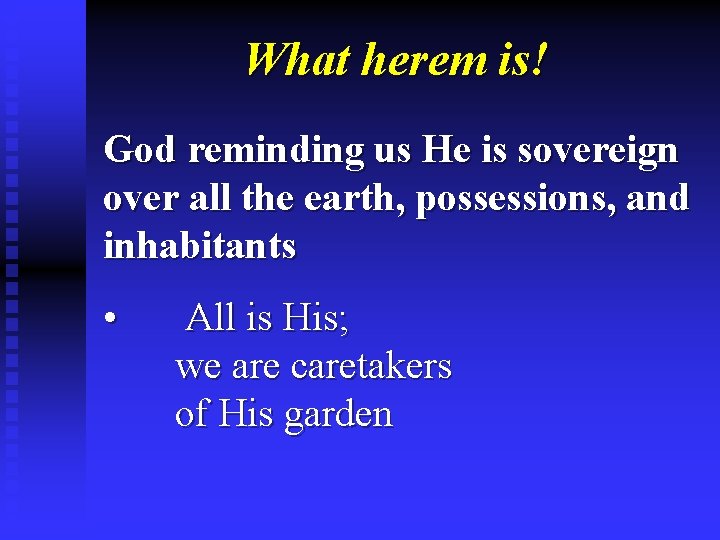 What herem is!

God reminding us He is sovereign over all the earth, possessions, and inhabitants

• All is His; we are caretakers of His garden